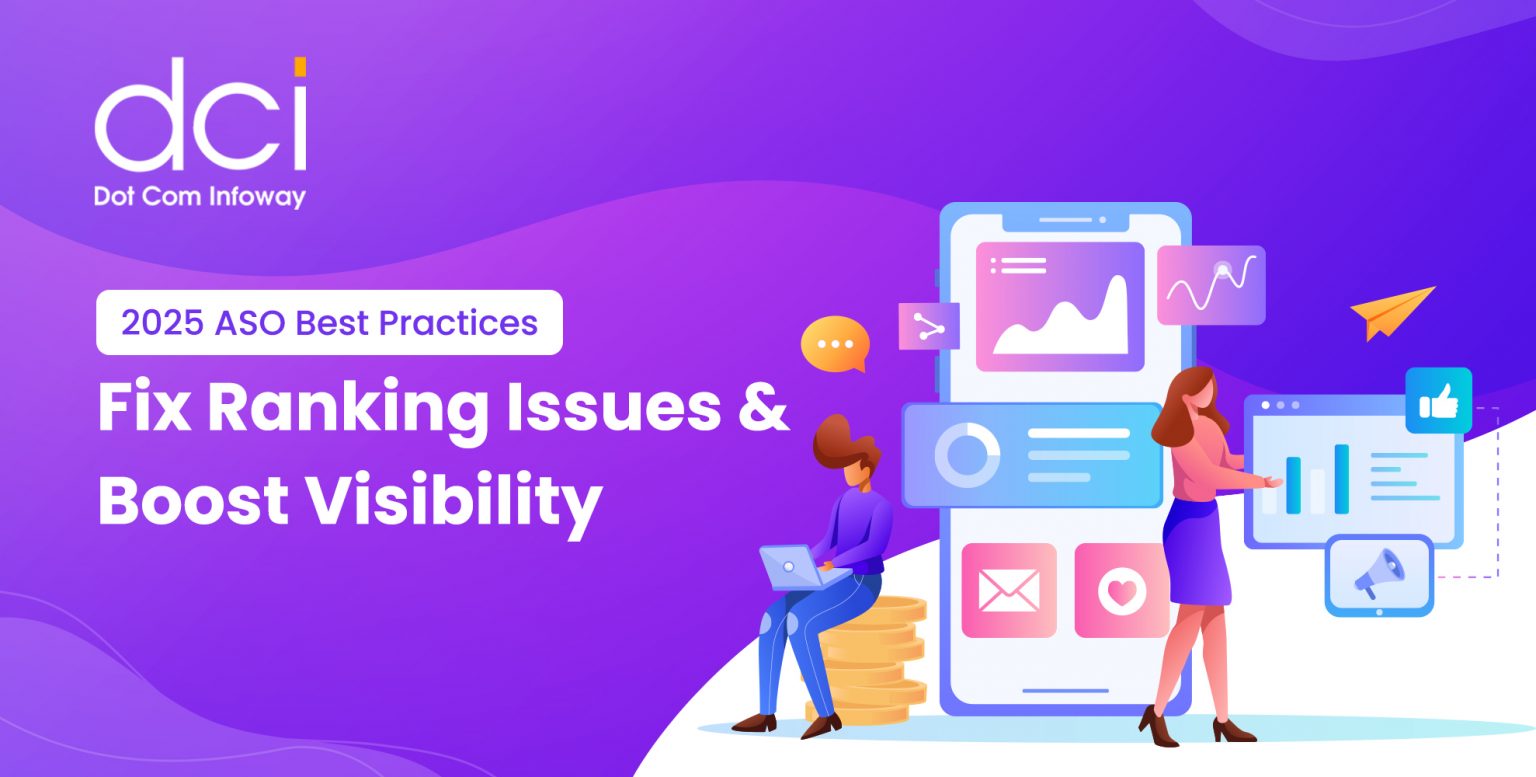 dci
Dot Com Infoway

2025 ASO Best Practices

Fix Ranking Issues & Boost Visibility